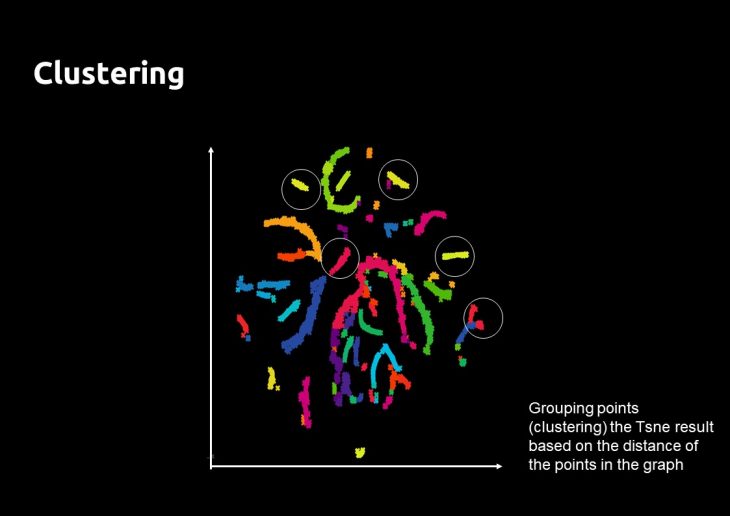 Clustering

Grouping points (clustering) the Tsne result based on the distance of the points in the graph